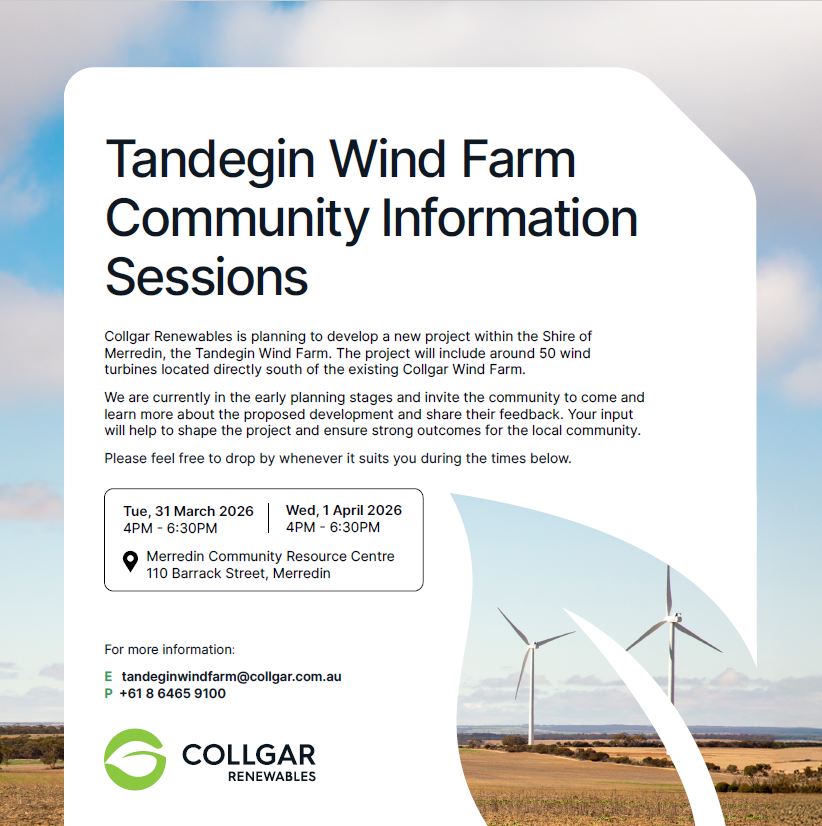 Tandegin Wind Farm Community Information Sessions

Collgar Renewables is planning to develop a new project within the Shire of Merredin, the Tandegin Wind Farm. The project will include around 50 wind turbines located directly south of the existing Collgar Wind Farm.

We are currently in the early planning stages and invite the community to come and learn more about the proposed development and share their feedback. Your input will help to shape the project and ensure strong outcomes for the local community.

Please feel free to drop by whenever it suits you during the times below.

Tue, 31 March 2026
4PM - 6:30PM

Wed, 1 April 2026
4PM - 6:30PM

Merredin Community Resource Centre
110 Barrack Street, Merredin

For more information:

E tandeginwindfarm@collgar.com.au
P +61 8 6465 9100

COLLGAR
RENEWABLES